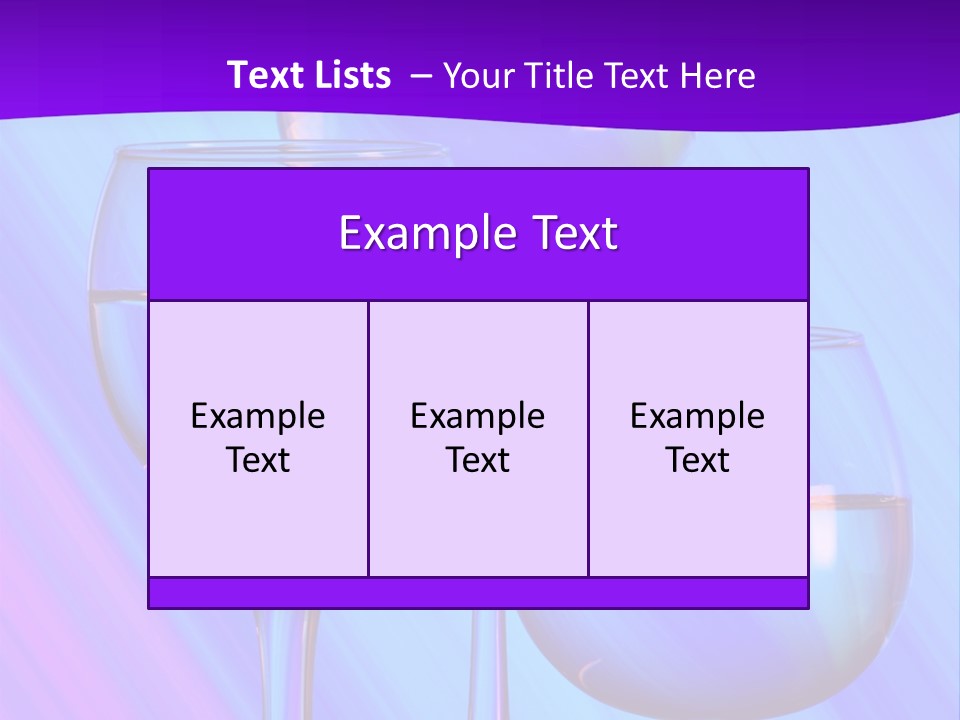 Text Lists – Your Title Text Here

Example Text

Example Text

Example Text

Example Text